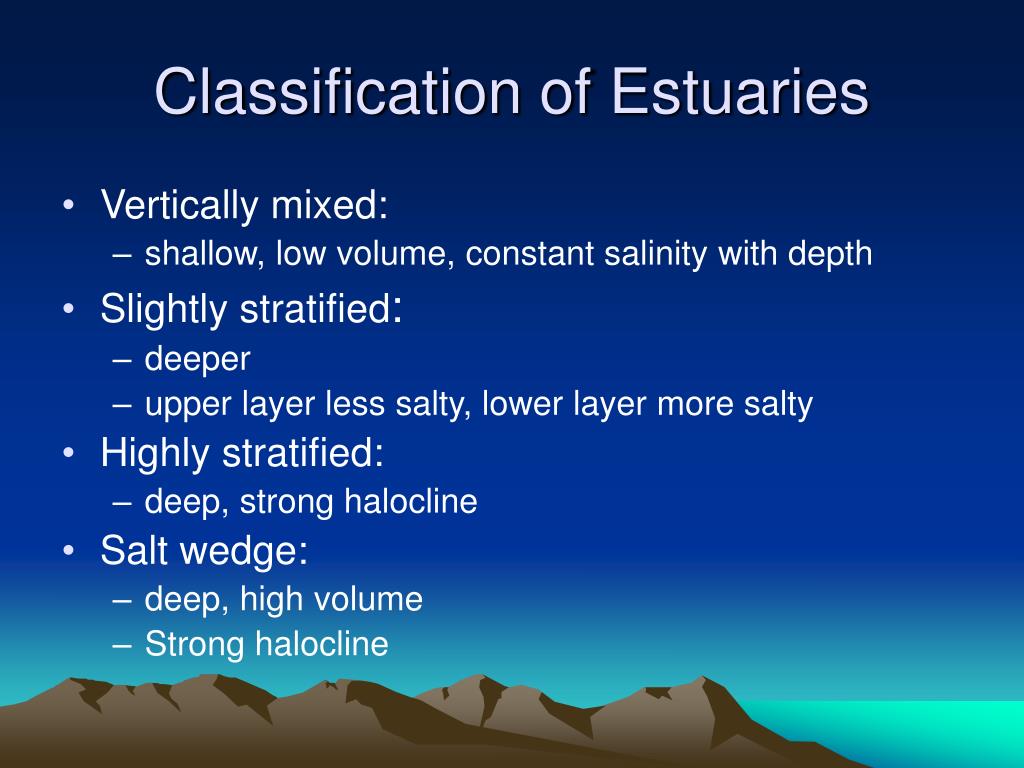 Classification of Estuaries

• Vertically mixed:
  – shallow, low volume, constant salinity with depth
• Slightly stratified:
  – deeper
  – upper layer less salty, lower layer more salty
• Highly stratified:
  – deep, strong halocline
• Salt wedge:
  – deep, high volume
  – Strong halocline